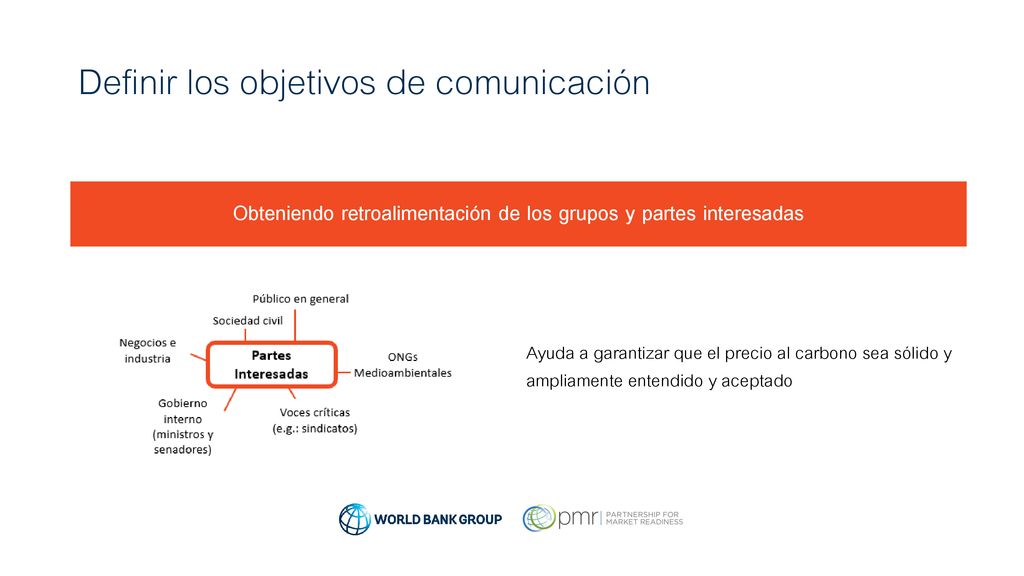 Definir los objetivos de comunicación

Obteniendo retroalimentación de los grupos y partes interesadas

Público en general

Sociedad civil

Negocios e industria

Partes Interesadas

ONGs Medioambientales

Gobierno interno (ministros y senadores)

Voces críticas (e.g.: sindicatos)

Ayuda a garantizar que el precio al carbono sea sólido y ampliamente entendido y aceptado

WORLD BANK GROUP

pmr PARTNERSHIP FOR MARKET READINESS